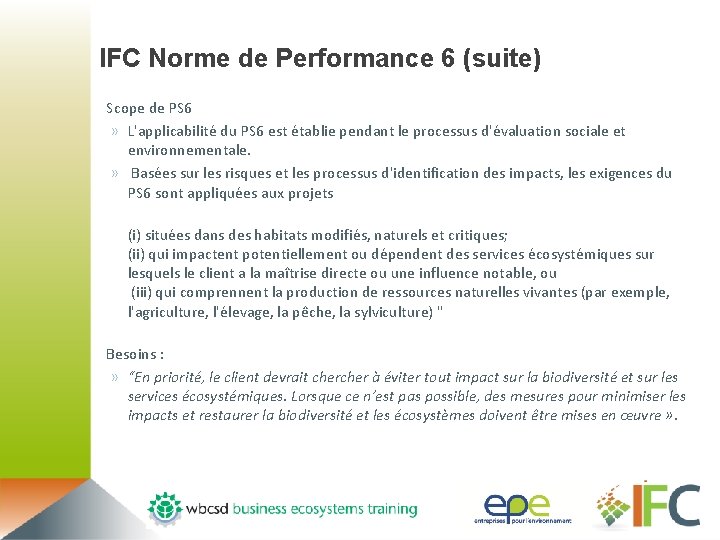 IFC Norme de Performance 6 (suite)

Scope de PS6

» L'applicabilité du PS6 est établie pendant le processus d'évaluation sociale et environnementale.

» Basées sur les risques et les processus d'identification des impacts, les exigences du PS6 sont appliquées aux projets

(i) situées dans des habitats modifiés, naturels et critiques;
(ii) qui impactent potentiellement ou dépendent des services écosystémiques sur lesquels le client a la maîtrise directe ou une influence notable, ou
(iii) qui comprennent la production de ressources naturelles vivantes (par exemple, l'agriculture, l'élevage, la pêche, la sylviculture) "

Besoins :

» "En priorité, le client devrait chercher à éviter tout impact sur la biodiversité et sur les services écosystémiques. Lorsque ce n'est pas possible, des mesures pour minimiser les impacts et restaurer la biodiversité et les écosystèmes doivent être mises en œuvre ».

wbcsd business ecosystems training

epe
entreprises pour l'environnement

IFC